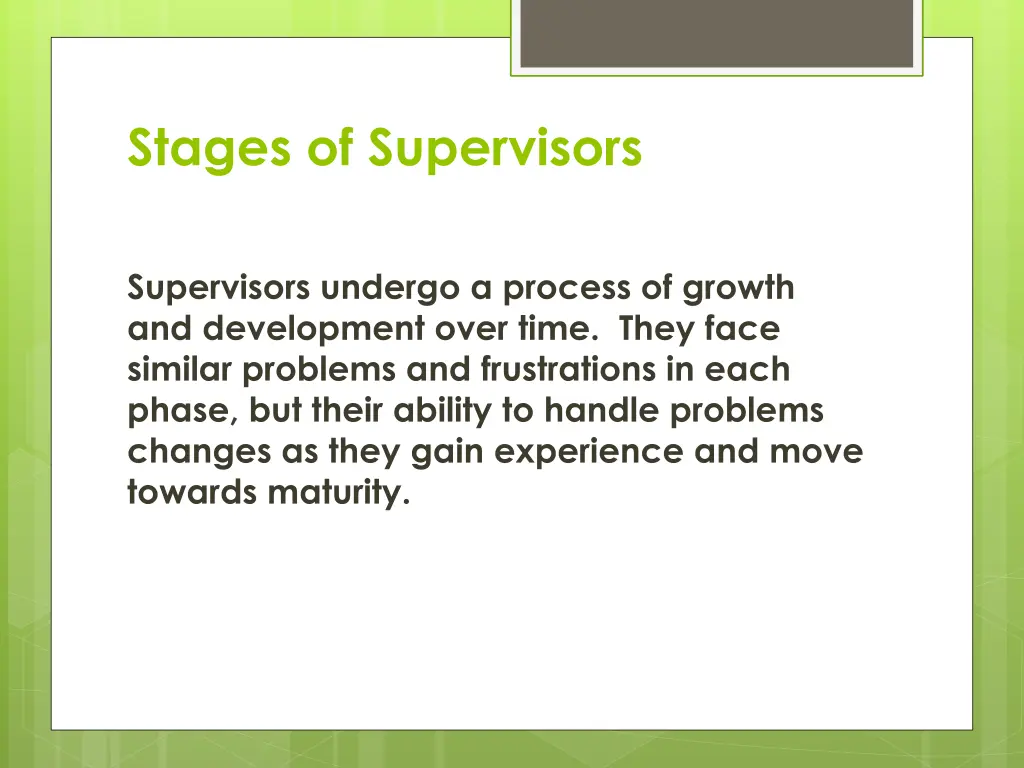 Stages of Supervisors

Supervisors undergo a process of growth and development over time.  They face similar problems and frustrations in each phase, but their ability to handle problems changes as they gain experience and move towards maturity.